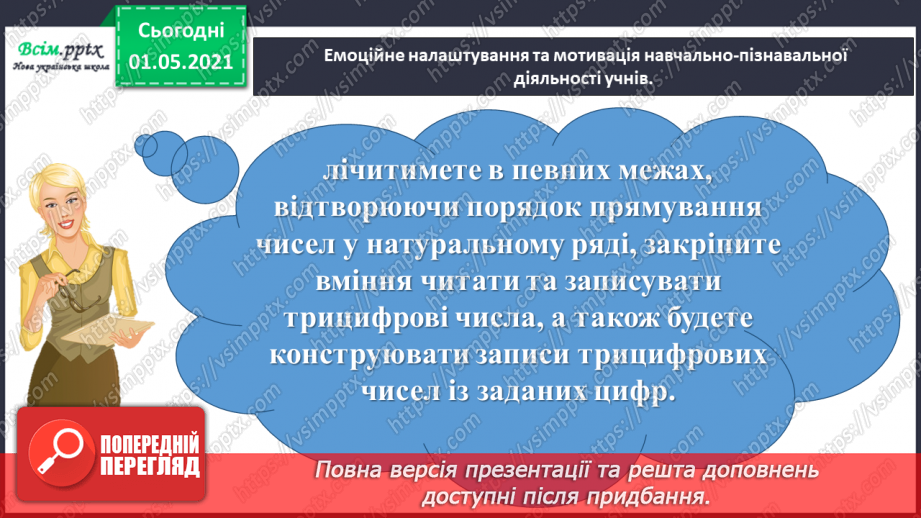 Всім.pptx
Нова українська школа

Сьогодні
01.05.2021

Емоційне налаштування та мотивація навчально-пізнавальної діяльності учнів.

лічитимете в певних межах, відтворюючи порядок прямування чисел у натуральному ряді, закріпите вміння читати та записувати трицифрові числа, а також будете конструювати записи трицифрових чисел із заданих цифр.

ПОПЕРЕДНІЙ ПЕРЕГЛЯД

Повна версія презентації та решта доповнень доступні після придбання.

https://vsimpptx.com